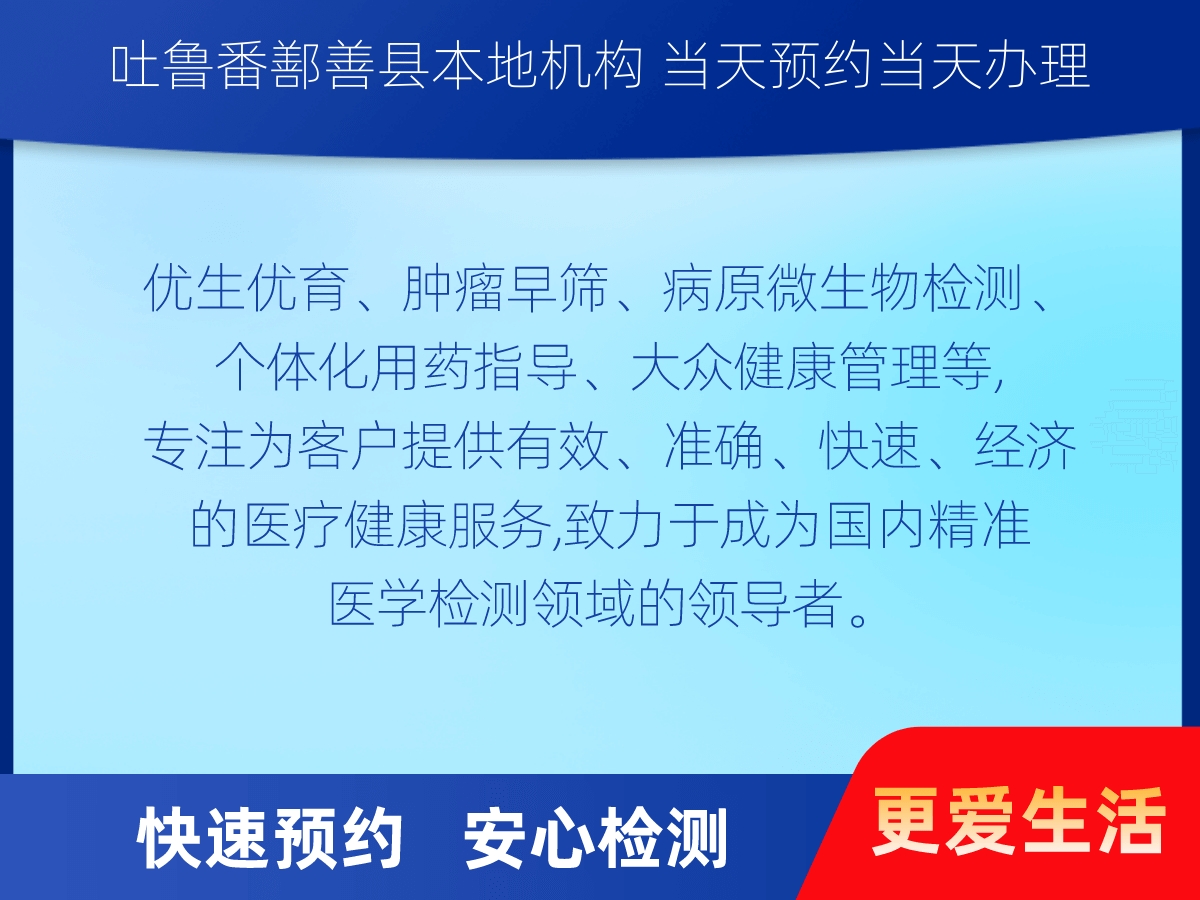 吐鲁番鄯善县本地机构 当天预约当天办理

优生优育、肿瘤早筛、病原微生物检测、个体化用药指导、大众健康管理等,专注为客户提供有效、准确、快速、经济的医疗健康服务,致力于成为国内精准医学检测领域的领导者。

快速预约 安心检测

更爱生活